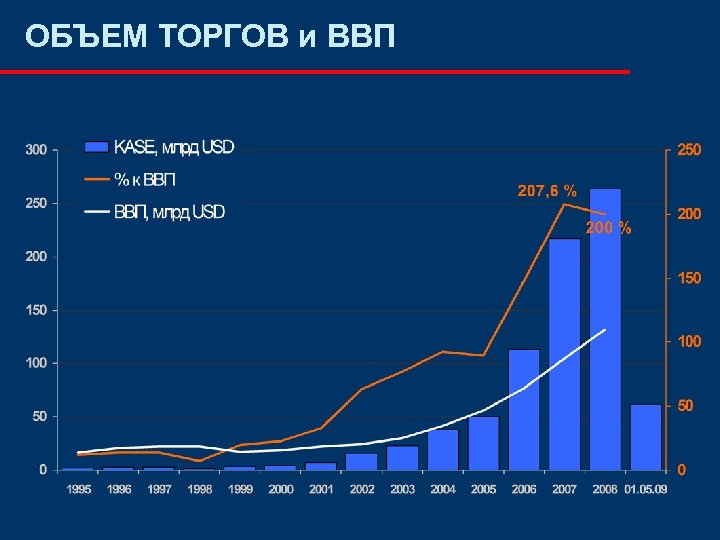 ОБЪЕМ ТОРГОВ и ВВП

KASE, млрд USD
% к ВВП
ВВП, млрд USD

207,6 %
200 %

300
250
200
150
100
50
0

250
200
150
100
50
0

1995 1996 1997 1998 1999 2000 2001 2002 2003 2004 2005 2006 2007 2008 01.05.09